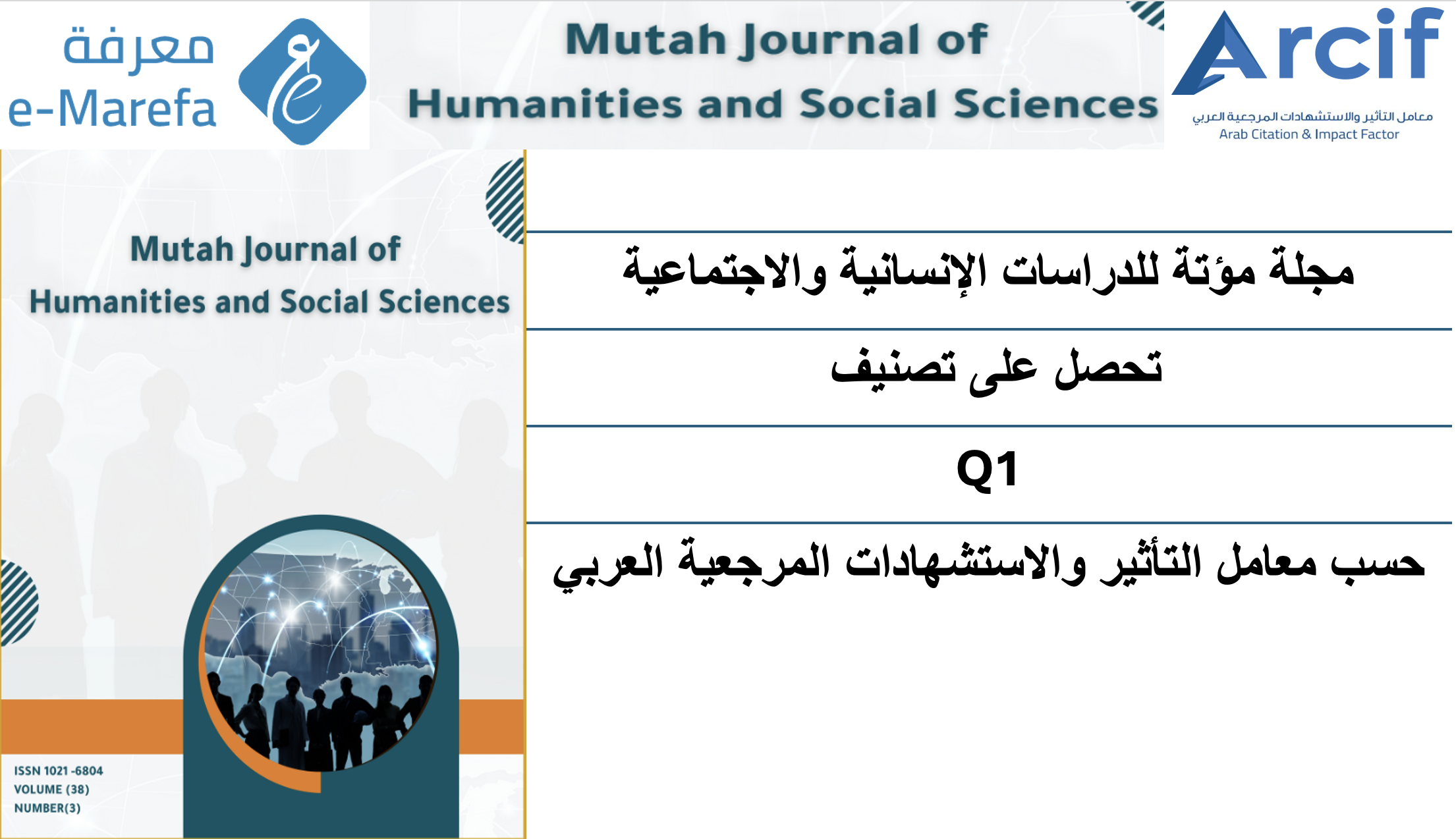 معرفة
e-Marefa

Mutah Journal of
Humanities and Social Sciences

Arcif
معامل التأثير والاستشهادات المرجعية العربي
Arab Citation & Impact Factor

Mutah Journal of
Humanities and Social Sciences

ISSN 1021-6804
VOLUME (38)
NUMBER(3)

مجلة مؤتة للدراسات الإنسانية والاجتماعية

تحصل على تصنيف

Q1

حسب معامل التأثير والاستشهادات المرجعية العربي